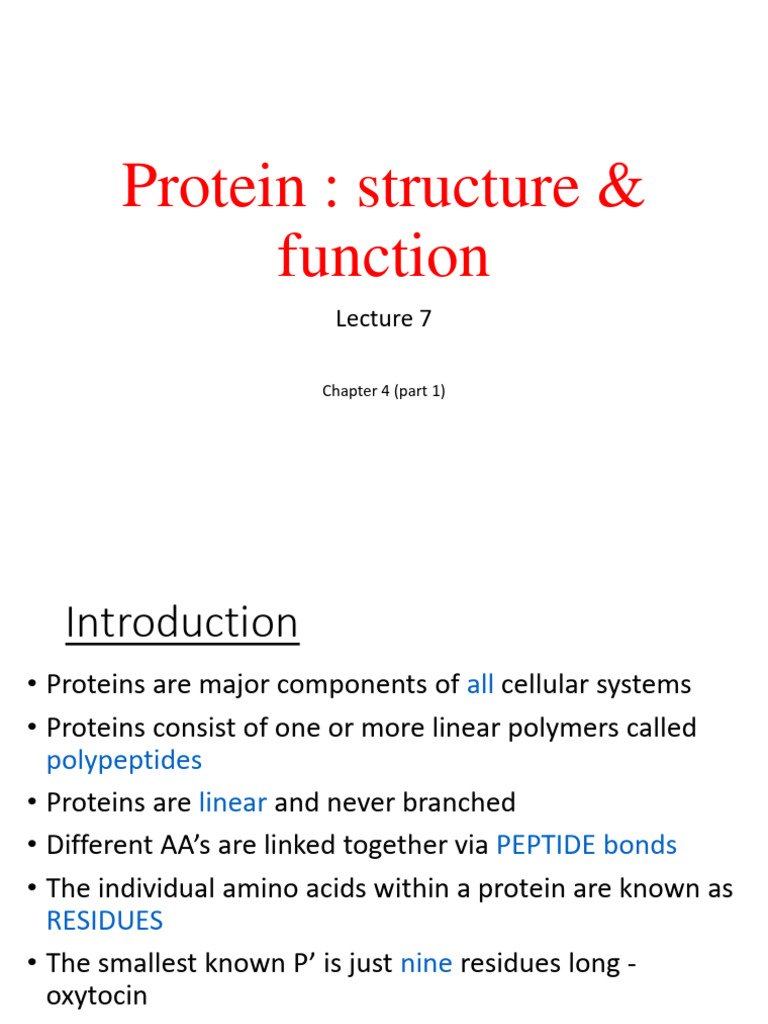 Protein : structure & function

Lecture 7

Chapter 4 (part 1)

Introduction

• Proteins are major components of all cellular systems
• Proteins consist of one or more linear polymers called polypeptides
• Proteins are linear and never branched
• Different AA's are linked together via PEPTIDE bonds
• The individual amino acids within a protein are known as RESIDUES
• The smallest known P' is just nine residues long - oxytocin